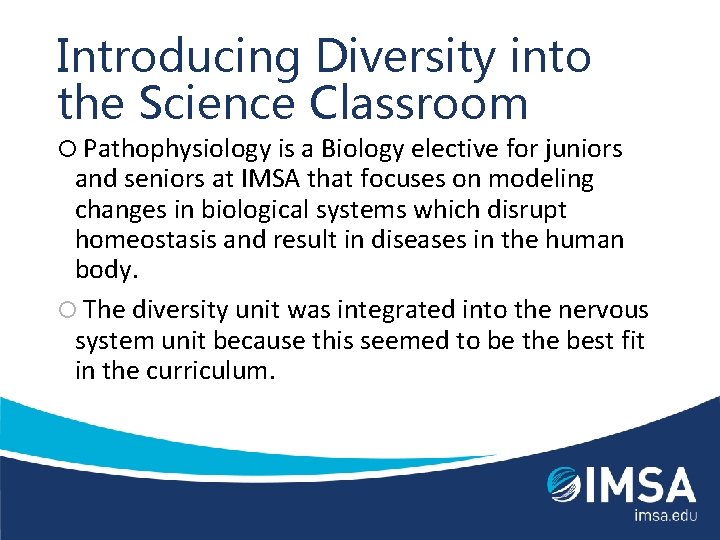 Introducing Diversity into the Science Classroom

○ Pathophysiology is a Biology elective for juniors and seniors at IMSA that focuses on modeling changes in biological systems which disrupt homeostasis and result in diseases in the human body.

○ The diversity unit was integrated into the nervous system unit because this seemed to be the best fit in the curriculum.

IMSA
imsa.edu